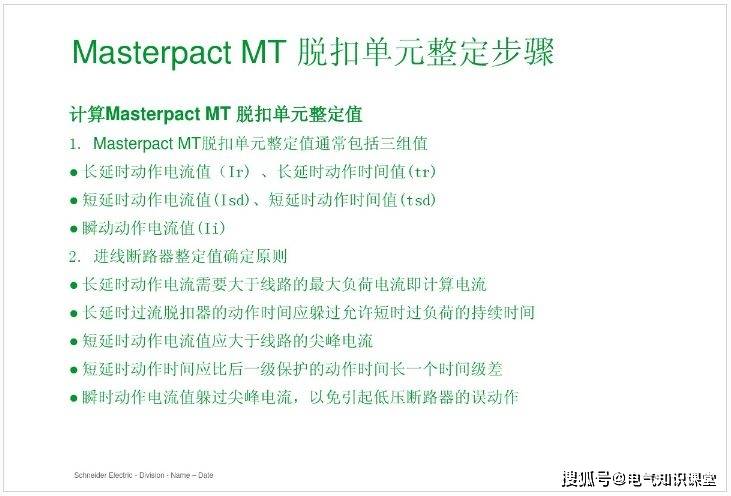 Masterpact MT 脱扣单元整定步骤

计算Masterpact MT 脱扣单元整定值

1. Masterpact MT脱扣单元整定值通常包括三组值

● 长延时动作电流值（Ir）、长延时动作时间值(tr)

● 短延时动作电流值(Isd)、短延时动作时间值(tsd)

● 瞬动动作电流值(Ii)

2. 进线断路器整定值确定原则

● 长延时动作电流需要大于线路的最大负荷电流即计算电流

● 长延时过流脱扣器的动作时间应躲过允许短时过负荷的持续时间

● 短延时动作电流值应大于线路的尖峰电流

● 短延时动作时间应比后一级保护的动作时间长一个时间级差

● 瞬时动作电流值躲过尖峰电流，以免引起低压断路器的误动作

Schneider Electric - Division - Name – Date

搜狐号@电气知识课堂